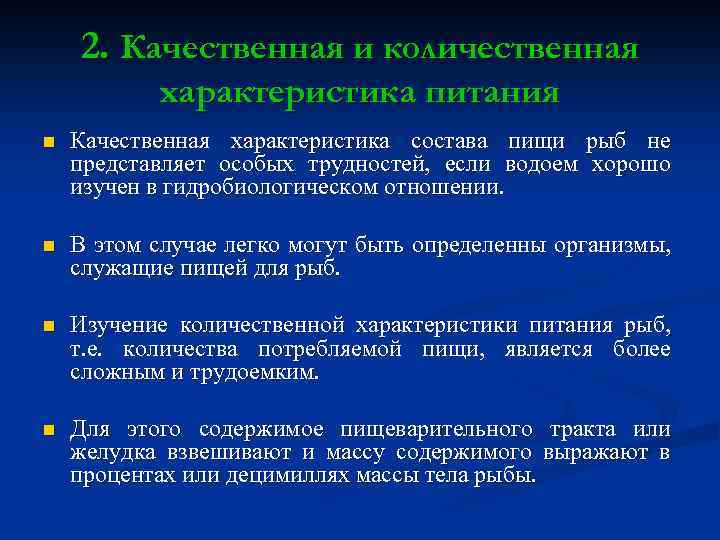 2. Качественная и количественная характеристика питания

Качественная характеристика состава пищи рыб не представляет особых трудностей, если водоем хорошо изучен в гидробиологическом отношении.

В этом случае легко могут быть определенны организмы, служащие пищей для рыб.

Изучение количественной характеристики питания рыб, т.е. количества потребляемой пищи, является более сложным и трудоемким.

Для этого содержимое пищеварительного тракта или желудка взвешивают и массу содержимого выражают в процентах или децимиллях массы тела рыбы.